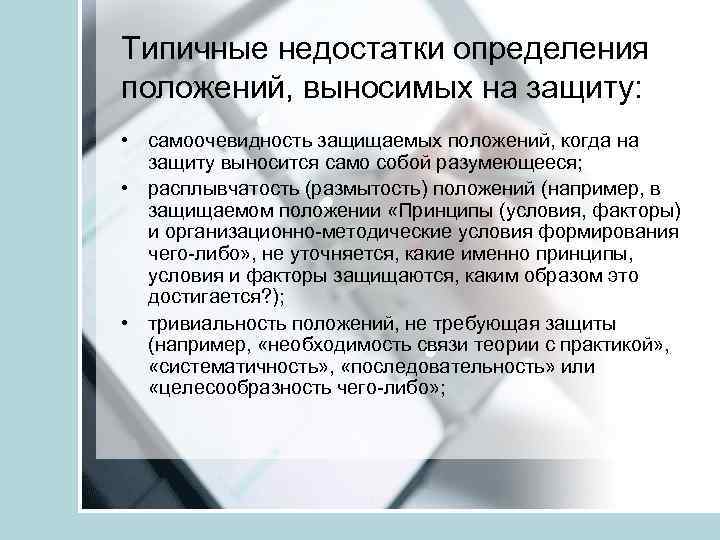 Типичные недостатки определения положений, выносимых на защиту:

• самоочевидность защищаемых положений, когда на защиту выносится само собой разумеющееся;
• расплывчатость (размытость) положений (например, в защищаемом положении «Принципы (условия, факторы) и организационно-методические условия формирования чего-либо», не уточняется, какие именно принципы, условия и факторы защищаются, каким образом это достигается?);
• тривиальность положений, не требующая защиты (например, «необходимость связи теории с практикой», «систематичность», «последовательность» или «целесообразность чего-либо»;